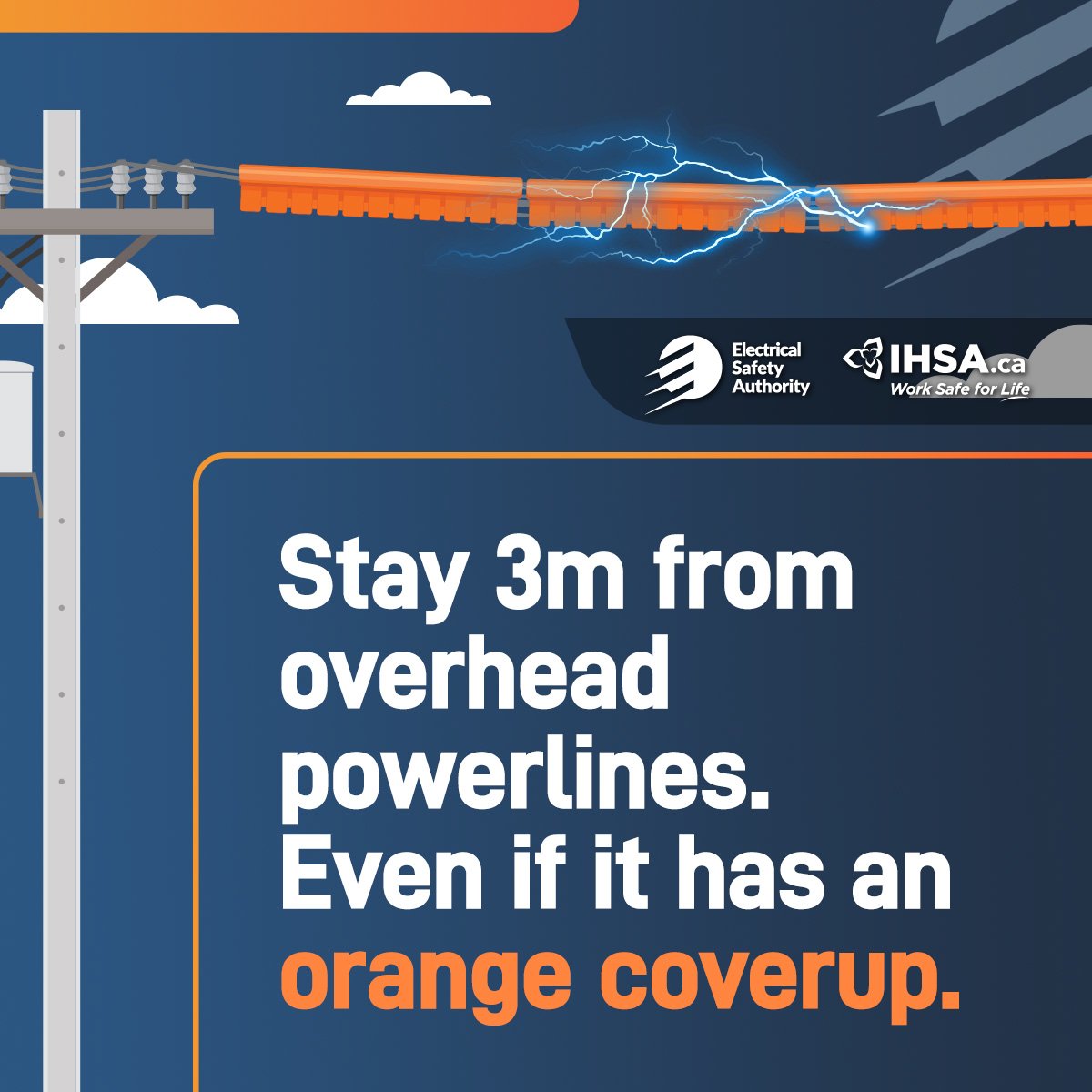 Electrical Safety Authority

IHSA.ca
Work Safe for Life

Stay 3m from overhead powerlines. Even if it has an orange coverup.